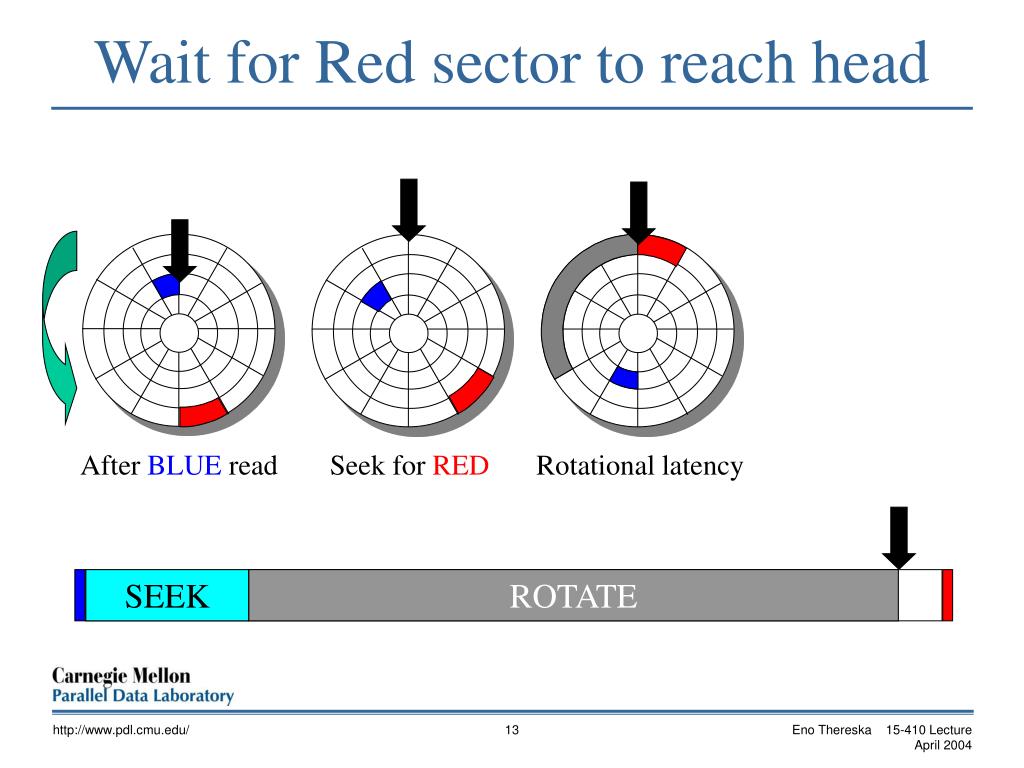 Wait for Red sector to reach head

After BLUE read

Seek for RED

Rotational latency

SEEK

ROTATE

Carnegie Mellon
Parallel Data Laboratory

http://www.pdl.cmu.edu/

13

Eno Thereska 15-410 Lecture
April 2004